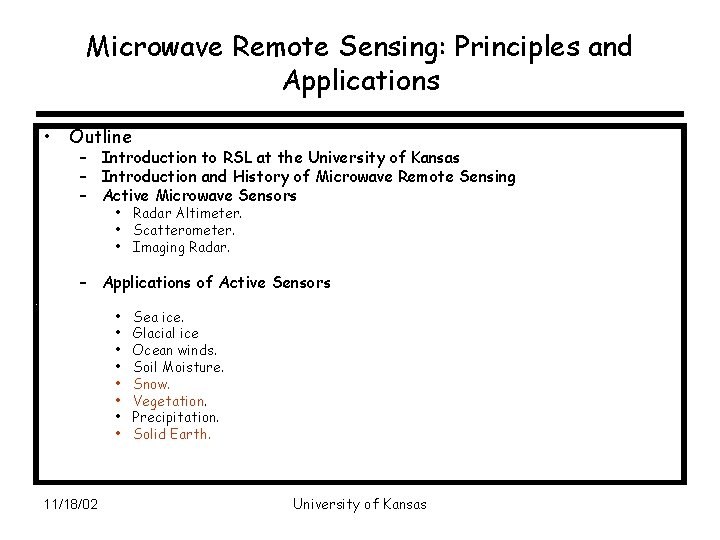 Microwave Remote Sensing: Principles and Applications

• Outline
– Introduction to RSL at the University of Kansas
– Introduction and History of Microwave Remote Sensing
– Active Microwave Sensors
• Radar Altimeter.
• Scatterometer.
• Imaging Radar.

– Applications of Active Sensors

• Sea ice.
• Glacial ice
• Ocean winds.
• Soil Moisture.
• Snow.
• Vegetation.
• Precipitation.
• Solid Earth.

11/18/02

University of Kansas